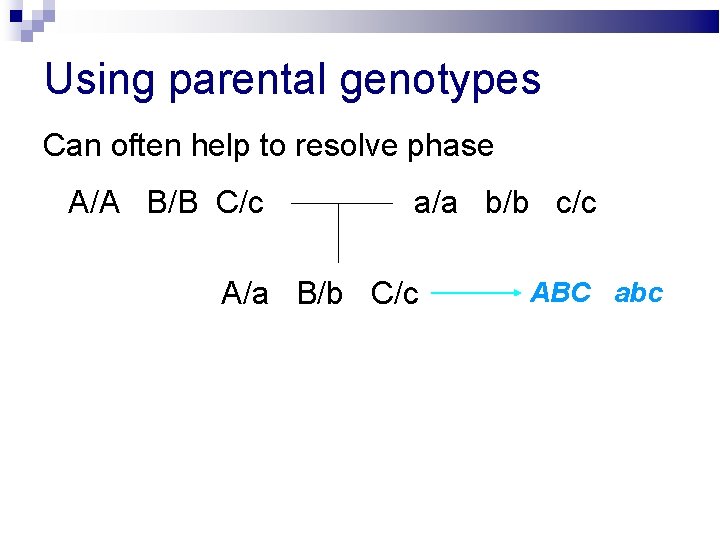 Using parental genotypes

Can often help to resolve phase

A/A B/B C/c a/a b/b c/c

A/a B/b C/c ABC abc